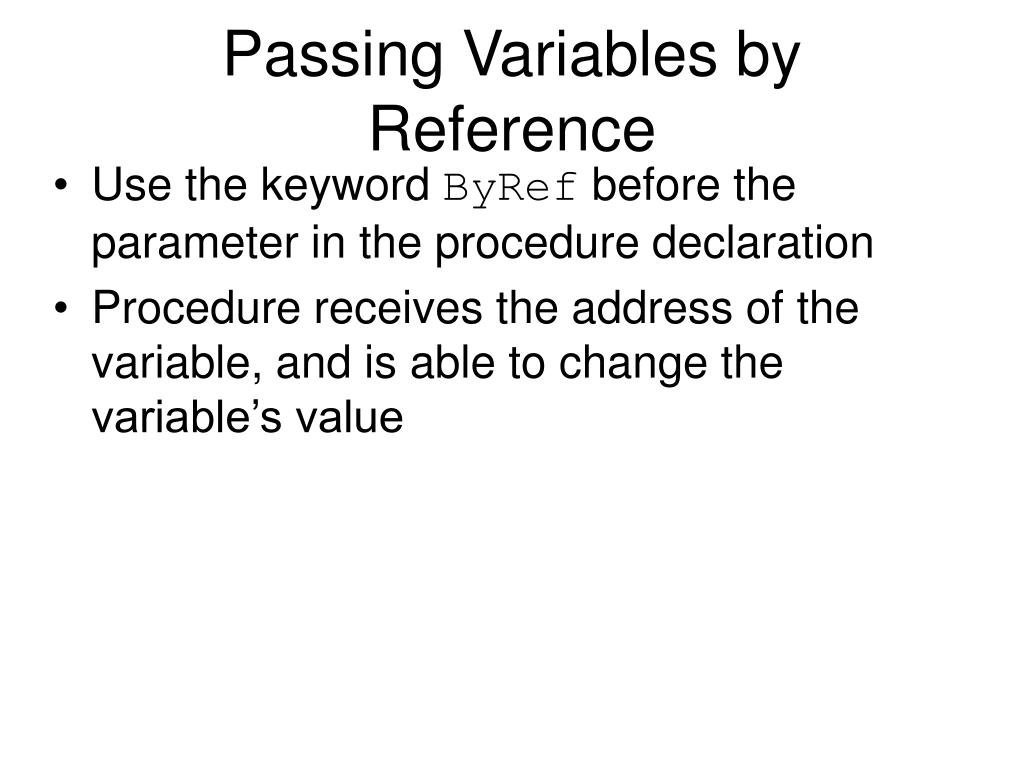 Passing Variables by Reference

• Use the keyword ByRef before the parameter in the procedure declaration
• Procedure receives the address of the variable, and is able to change the variable’s value